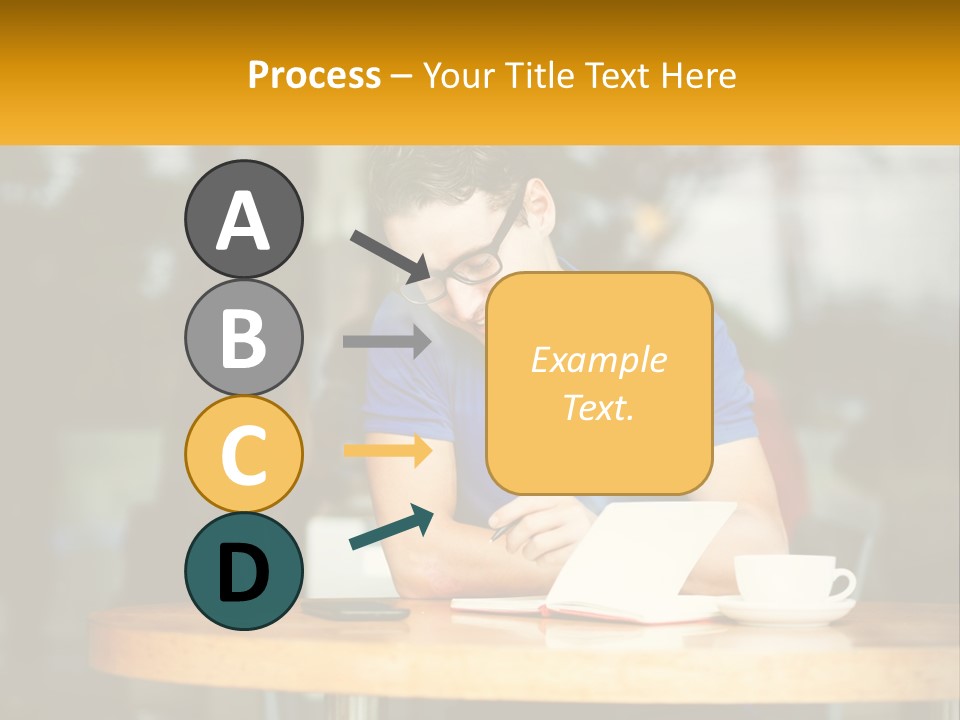 Process – Your Title Text Here

A

B

C

D

Example Text.